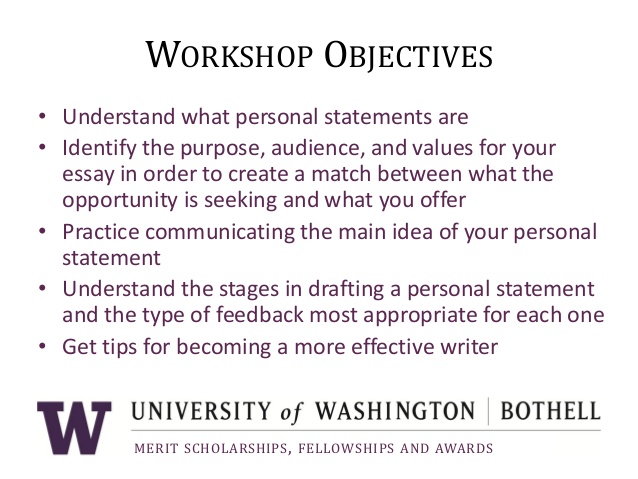 WORKSHOP OBJECTIVES

• Understand what personal statements are
• Identify the purpose, audience, and values for your essay in order to create a match between what the opportunity is seeking and what you offer
• Practice communicating the main idea of your personal statement
• Understand the stages in drafting a personal statement and the type of feedback most appropriate for each one
• Get tips for becoming a more effective writer

W UNIVERSITY of WASHINGTON | BOTHELL
MERIT SCHOLARSHIPS, FELLOWSHIPS AND AWARDS